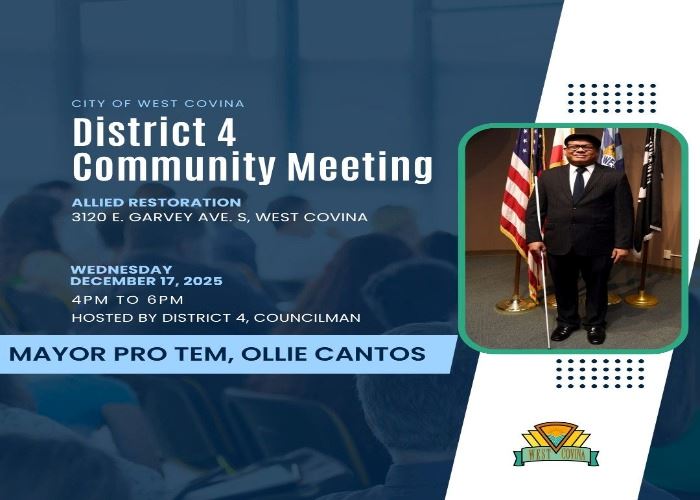 CITY OF WEST COVINA

District 4 Community Meeting

ALLIED RESTORATION
3120 E. GARVEY AVE. S, WEST COVINA

WEDNESDAY
DECEMBER 17, 2025
4PM TO 6PM
HOSTED BY DISTRICT 4, COUNCILMAN

MAYOR PRO TEM, OLLIE CANTOS

WEST COVINA